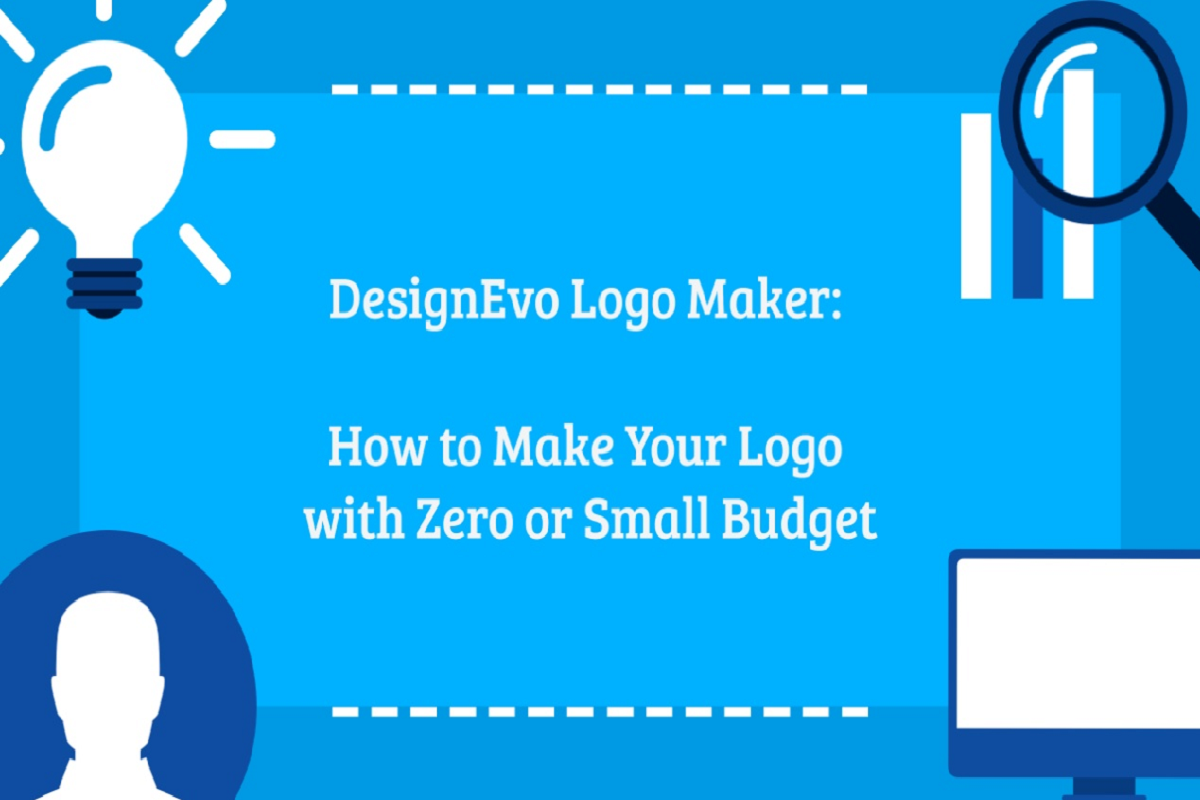 DesignEvo Logo Maker:

How to Make Your Logo with Zero or Small Budget